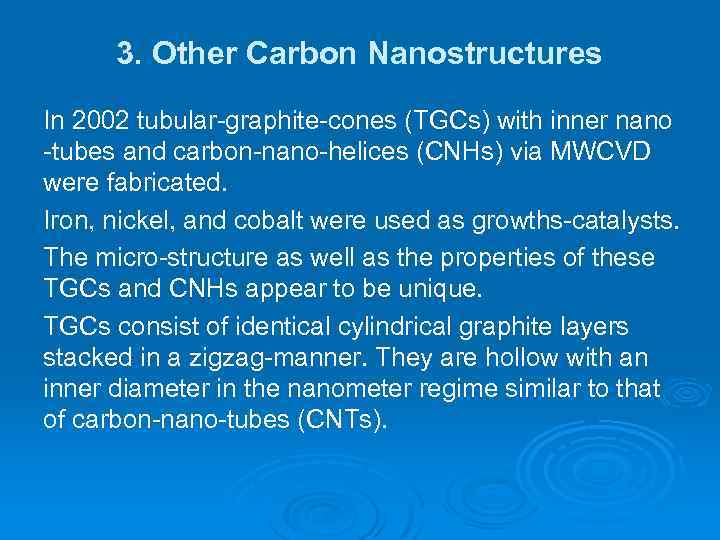 3. Other Carbon Nanostructures

In 2002 tubular-graphite-cones (TGCs) with inner nano -tubes and carbon-nano-helices (CNHs) via MWCVD were fabricated.

Iron, nickel, and cobalt were used as growths-catalysts.

The micro-structure as well as the properties of these TGCs and CNHs appear to be unique.

TGCs consist of identical cylindrical graphite layers stacked in a zigzag-manner. They are hollow with an inner diameter in the nanometer regime similar to that of carbon-nano-tubes (CNTs).